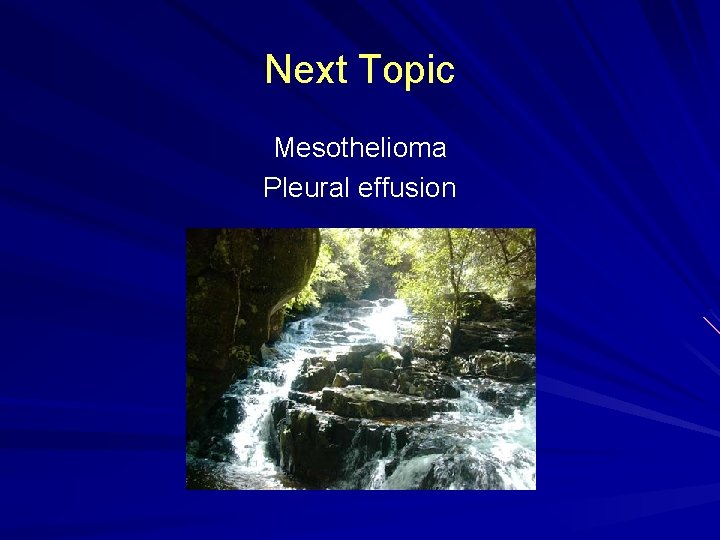 Next Topic

Mesothelioma
Pleural effusion